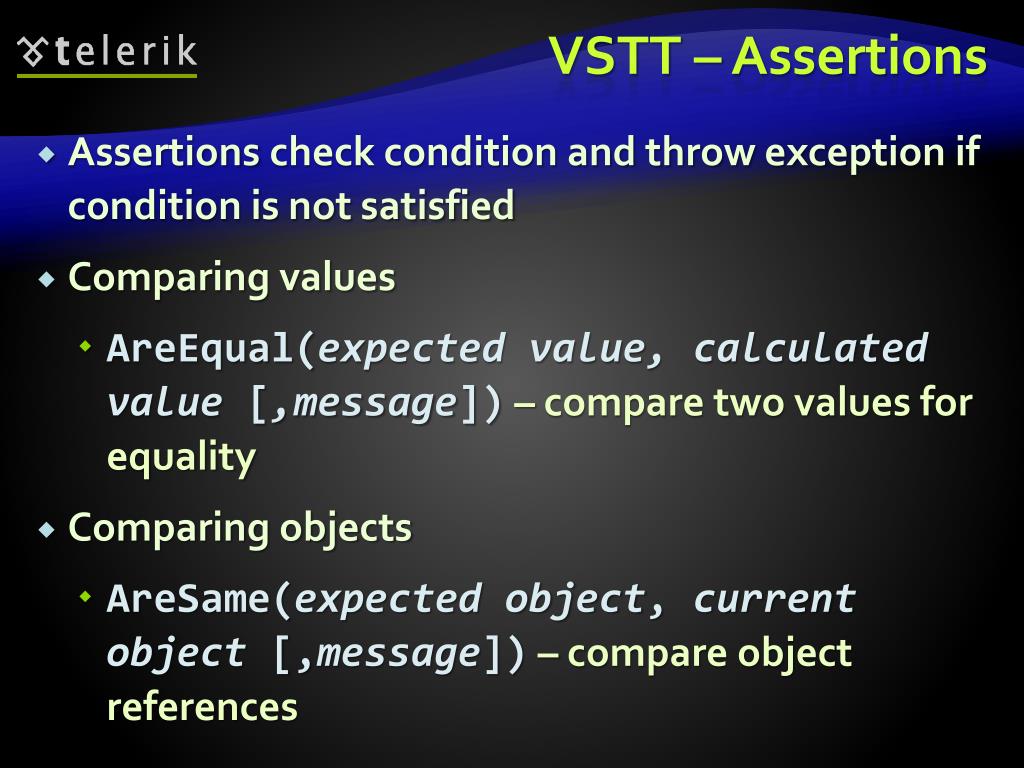 telerik

VSTT – Assertions

Assertions check condition and throw exception if condition is not satisfied

Comparing values

AreEqual(expected value, calculated value [,message]) – compare two values for equality

Comparing objects

AreSame(expected object, current object [,message]) – compare object references